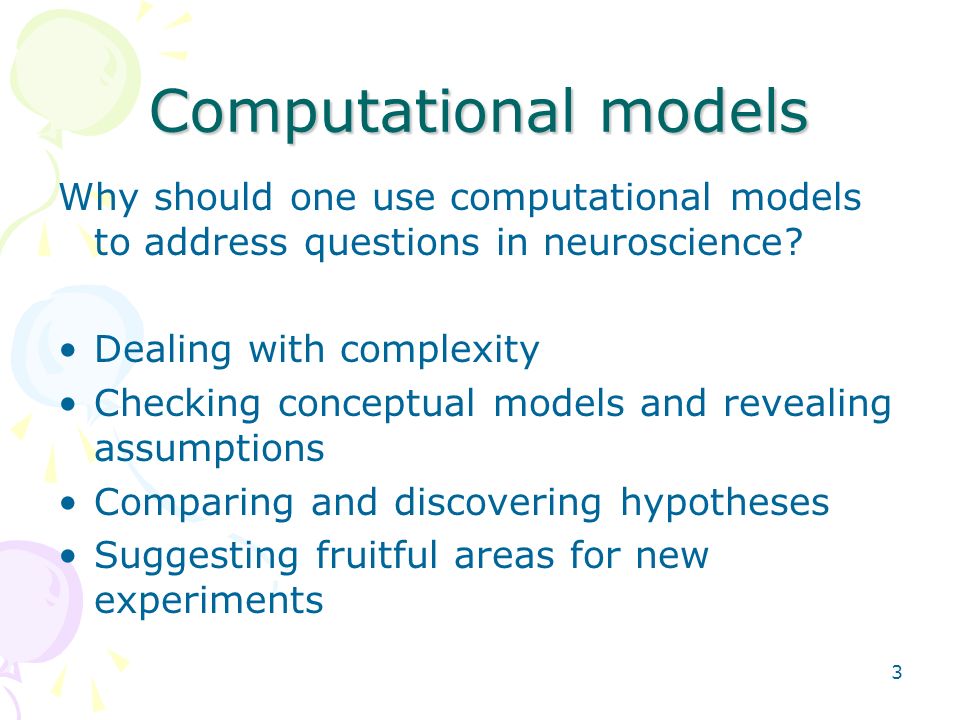 Computational models

Why should one use computational models to address questions in neuroscience?

• Dealing with complexity
• Checking conceptual models and revealing assumptions
• Comparing and discovering hypotheses
• Suggesting fruitful areas for new experiments

3